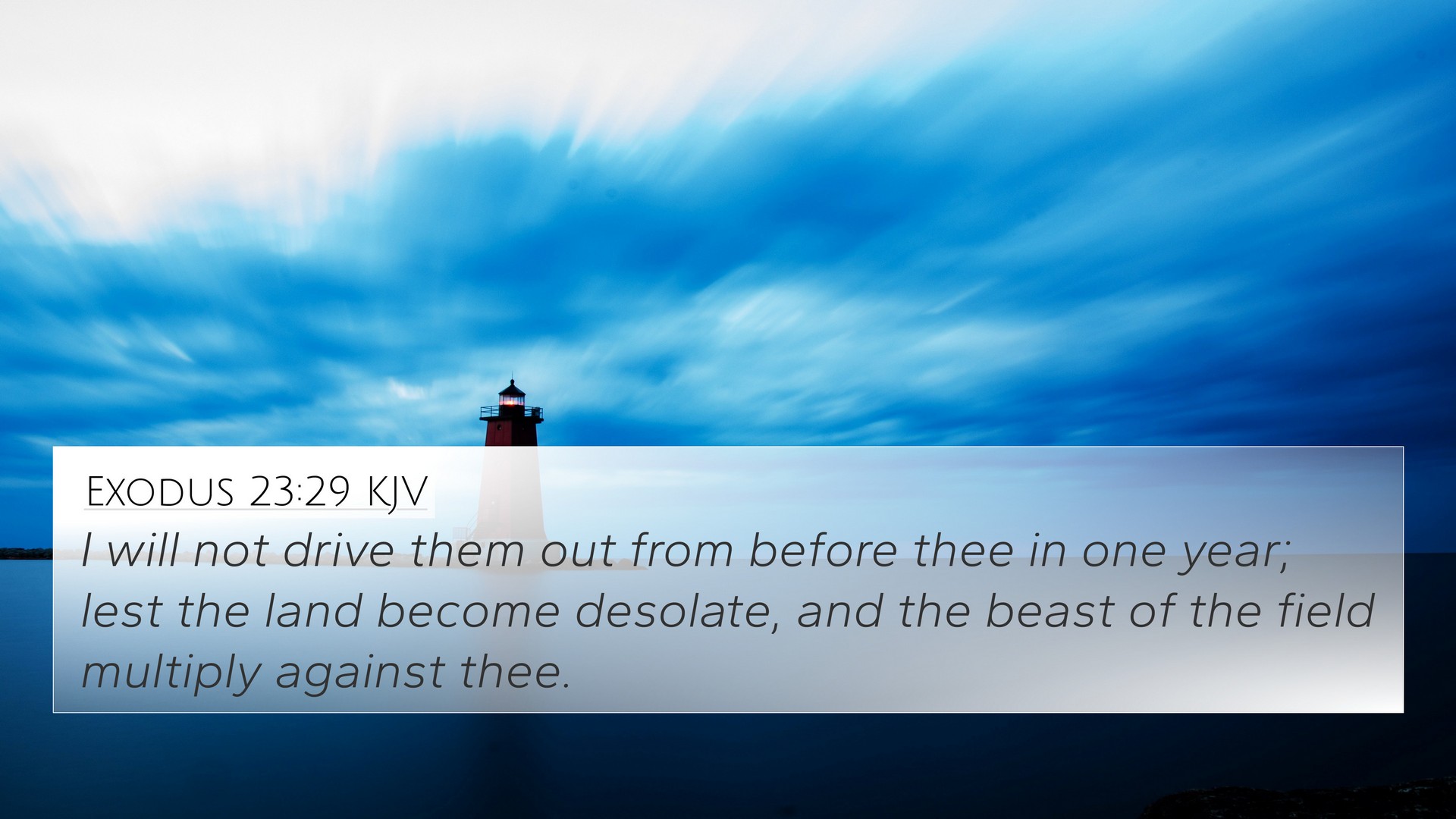 Exodus 23:29 KJV

I will not drive them out from before thee in one year; lest the land become desolate, and the beast of the field multiply against thee.